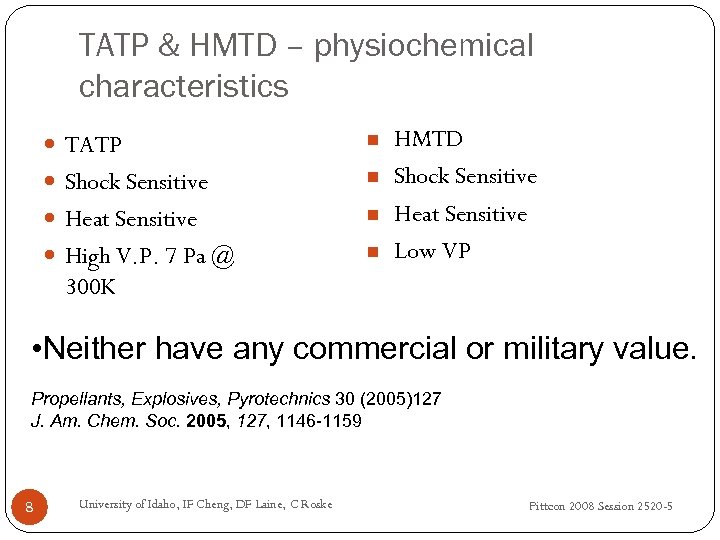 TATP & HMTD – physiochemical characteristics

- TATP
- Shock Sensitive
- Heat Sensitive
- High V.P. 7 Pa @ 300K

- HMTD
- Shock Sensitive
- Heat Sensitive
- Low VP

•Neither have any commercial or military value.

Propellants, Explosives, Pyrotechnics 30 (2005)127
J. Am. Chem. Soc. 2005, 127, 1146-1159

8

University of Idaho, IF Cheng, DF Laine, C Roske

Pittcon 2008 Session 2520-5